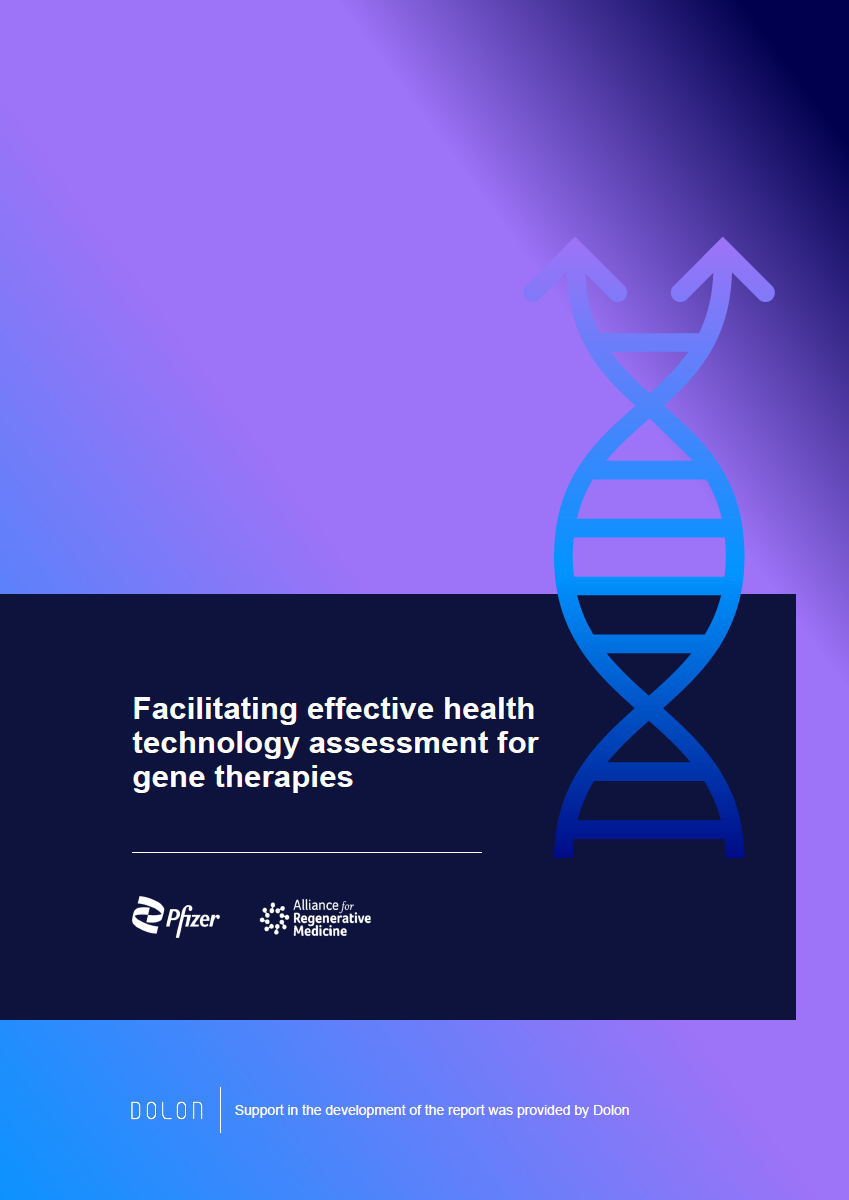 Facilitating effective health technology assessment for gene therapies

Pfizer

Alliance for Regenerative Medicine

DOLON

Support in the development of the report was provided by Dolon